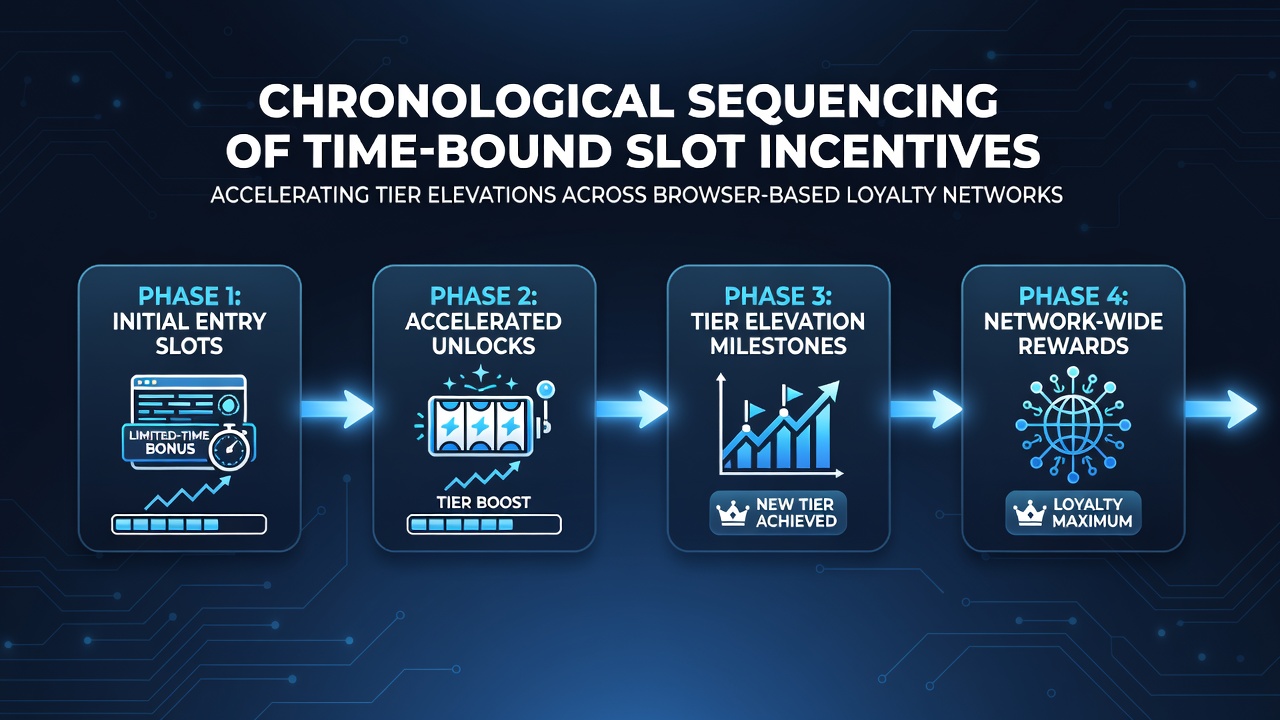 CHRONOLOGICAL SEQUENCING OF TIME-BOUND SLOT INCENTIVES

ACCELERATING TIER ELEVATIONS ACROSS BROWSER-BASED LOYALTY NETWORKS

PHASE 1: INITIAL ENTRY SLOTS

LIMITED-TIME BONUS

PHASE 2: ACCELERATED UNLOCKS

TIER BOOST

PHASE 3: TIER ELEVATION MILESTONES

NEW TIER ACHIEVED

PHASE 4: NETWORK-WIDE REWARDS

LOYALTY MAXIMUM